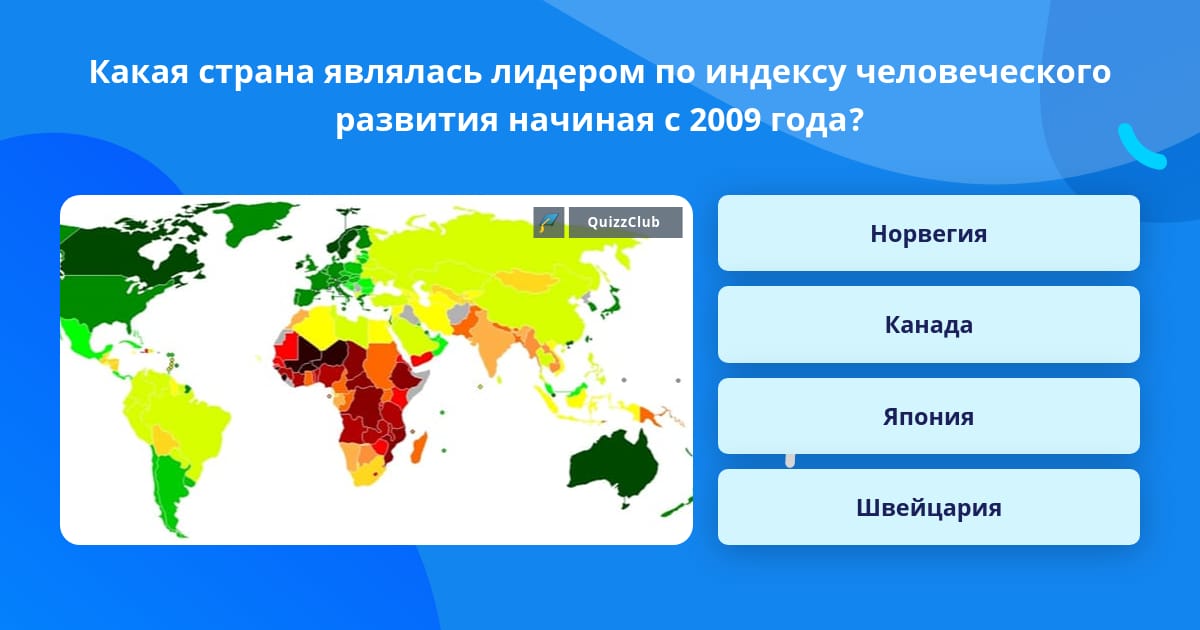 Какая страна являлась лидером по индексу человеческого развития начиная с 2009 года?

QuizzClub

Норвегия

Канада

Япония

Швейцария